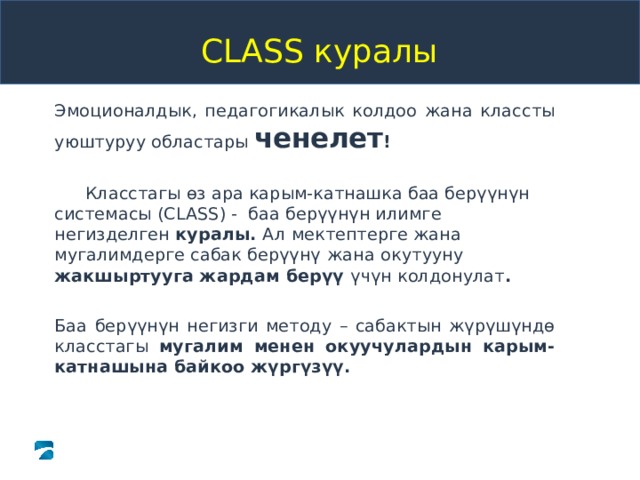 CLASS куралы

Эмоционалдык, педагогикалык колдоо жана классты уюштуруу областары ченелет!

Класстагы өз ара карым-катнашка баа берүүнүн системасы (CLASS) - баа берүүнүн илимге негизделген куралы. Ал мектептерге жана мугалимдерге сабак берүүнү жана окутууну жакшыртууга жардам берүү үчүн колдонулат.

Баа берүүнүн негизги методу – сабактын жүрүшүндө класстагы мугалим менен окуучулардын карым-катнашына байкоо жүргүзүү.